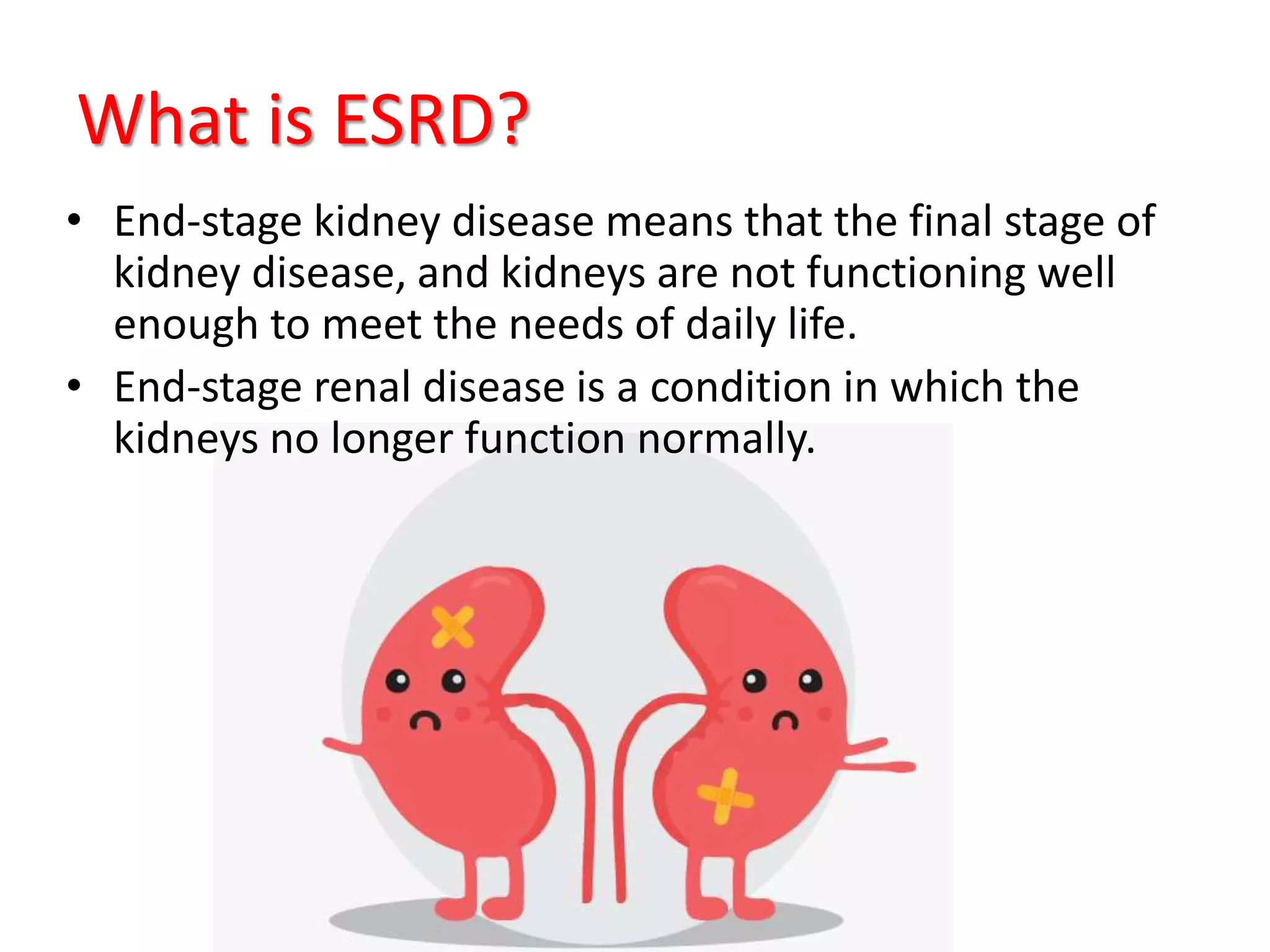 What is ESRD?

• End-stage kidney disease means that the final stage of kidney disease, and kidneys are not functioning well enough to meet the needs of daily life.

• End-stage renal disease is a condition in which the kidneys no longer function normally.